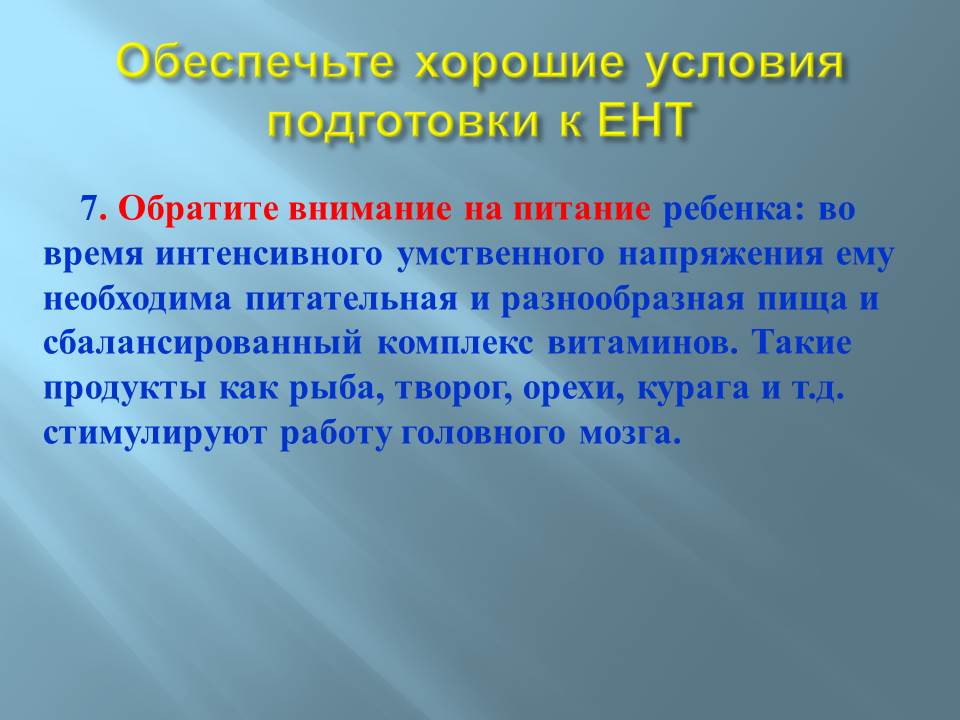 Обеспечьте хорошие условия подготовки к ЕНТ

7. Обратите внимание на питание ребенка: во время интенсивного умственного напряжения ему необходима питательная и разнообразная пища и сбалансированный комплекс витаминов. Такие продукты как рыба, творог, орехи, курага и т.д. стимулируют работу головного мозга.